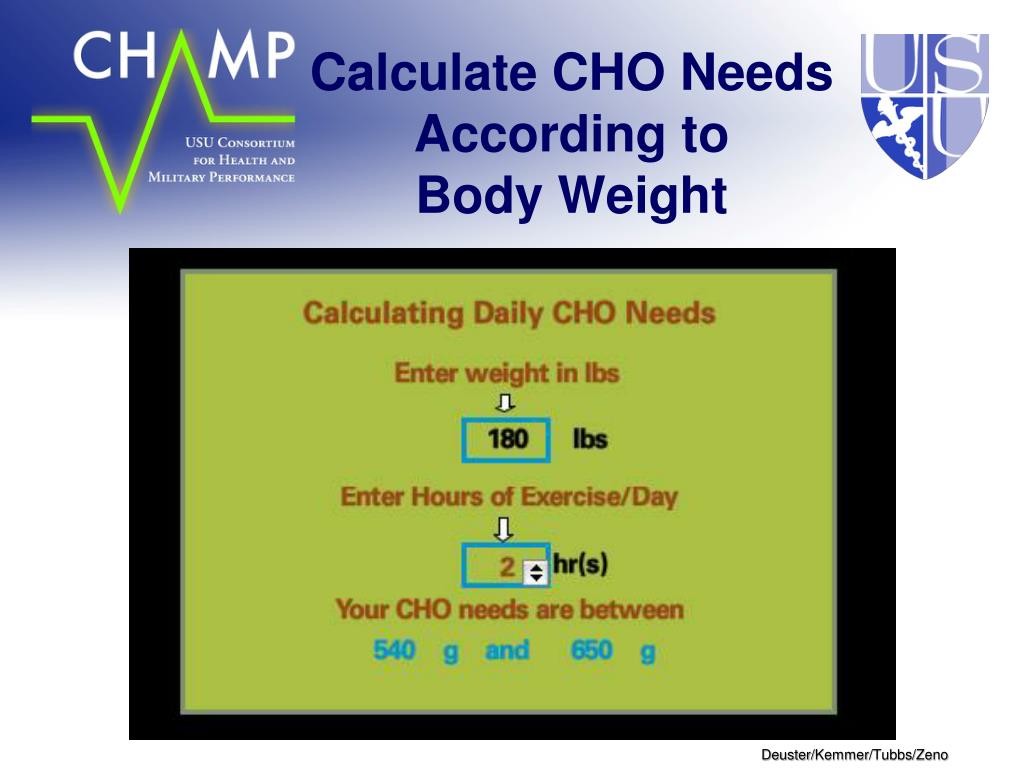 CHAMP
USU Consortium for Health and Military Performance

Calculate CHO Needs According to Body Weight

USU

Calculating Daily CHO Needs

Enter weight in lbs

180 lbs

Enter Hours of Exercise/Day

2 hr(s)

Your CHO needs are between

540 g and 650 g

Deuster/Kemmer/Tubbs/Zeno